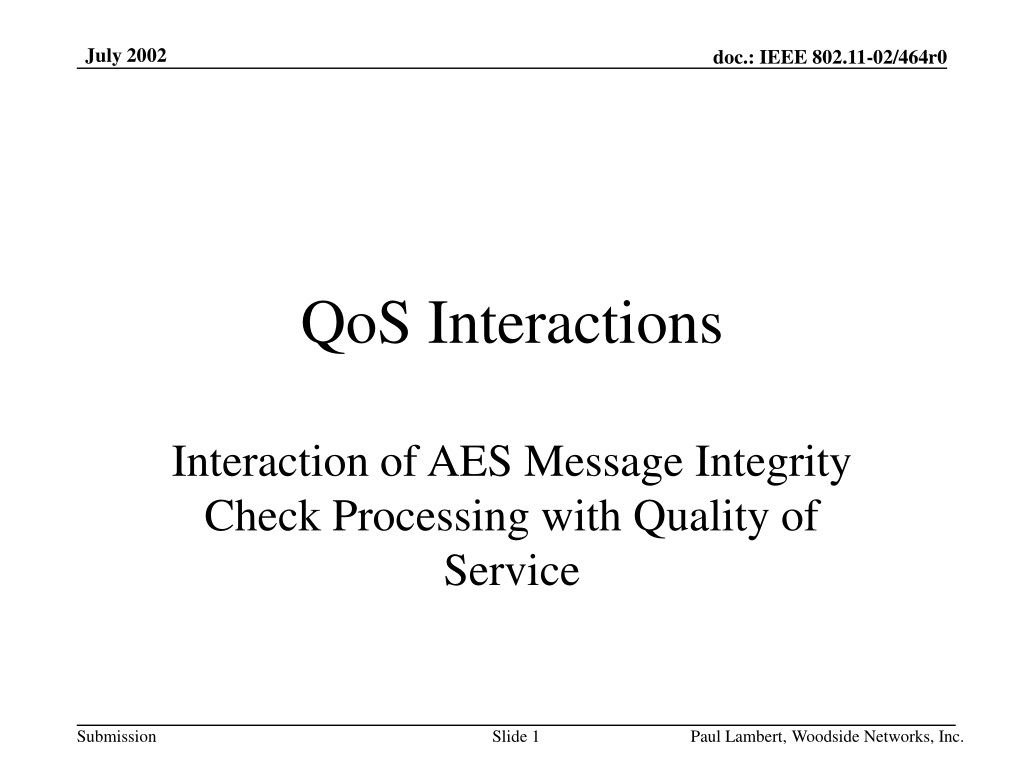 July 2002

doc.: IEEE 802.11-02/464r0

QoS Interactions

Interaction of AES Message Integrity Check Processing with Quality of Service

Submission

Slide 1

Paul Lambert, Woodside Networks, Inc.